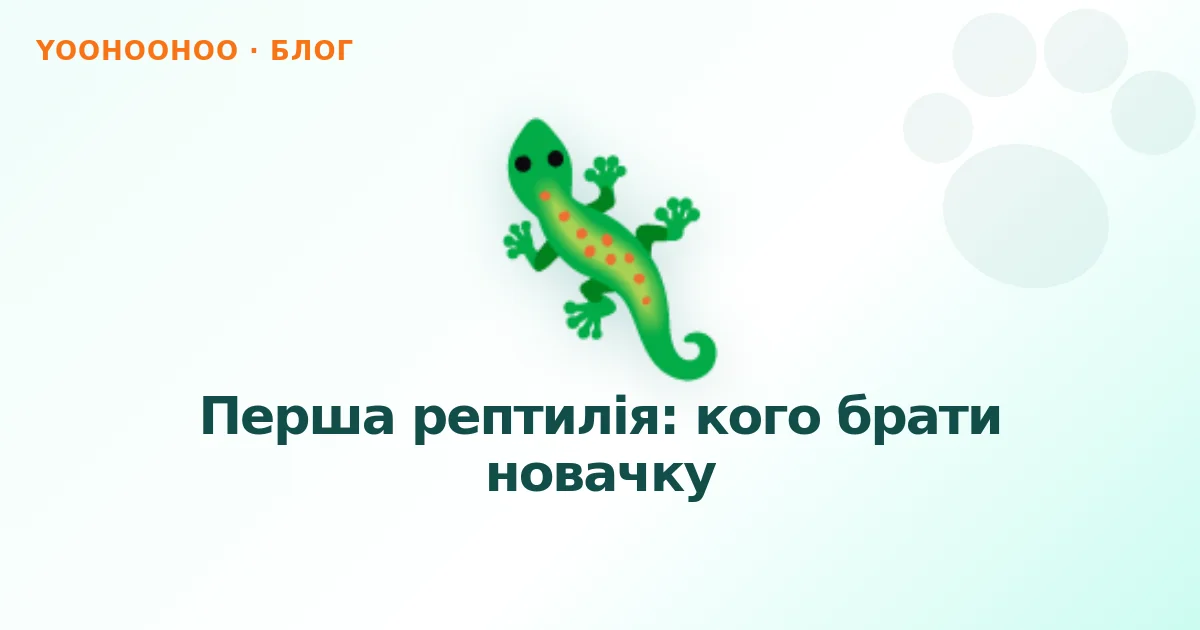 YOOHOOHOO · БЛОГ

Перша рептилія: кого брати новачку